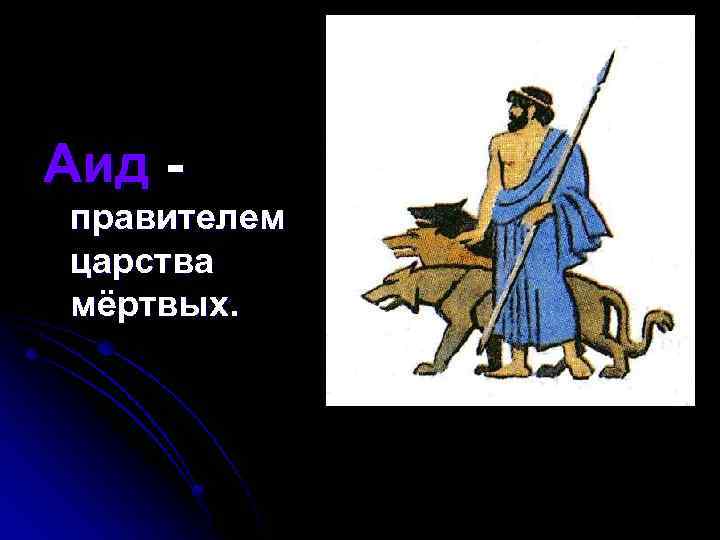 Аид - правителем царства мёртвых.